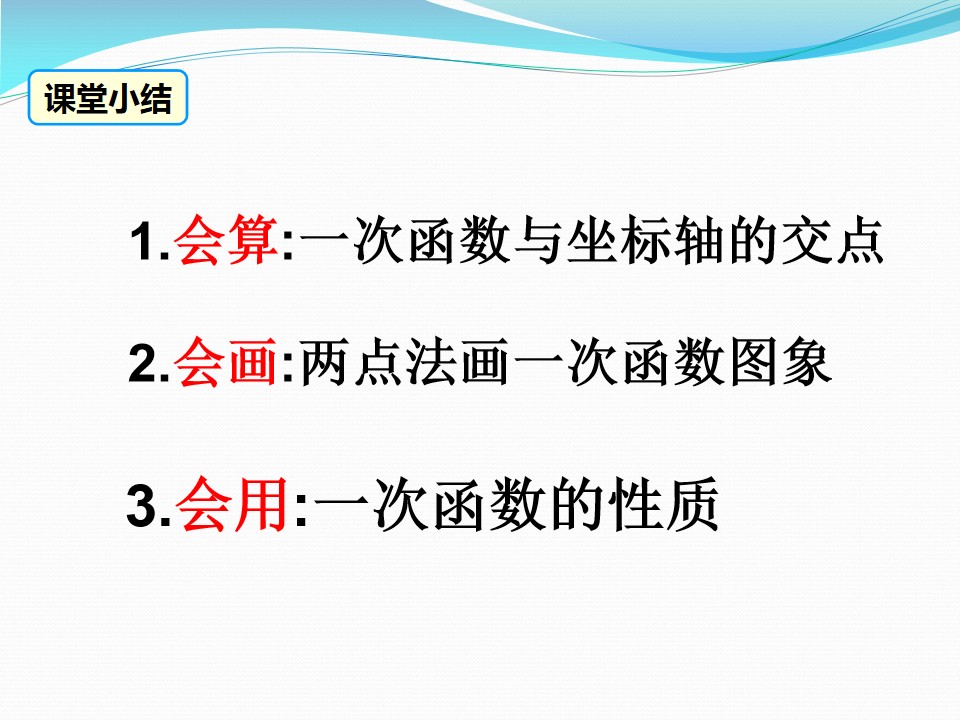 课堂小结

1.会算:一次函数与坐标轴的交点

2.会画:两点法画一次函数图象

3.会用:一次函数的性质